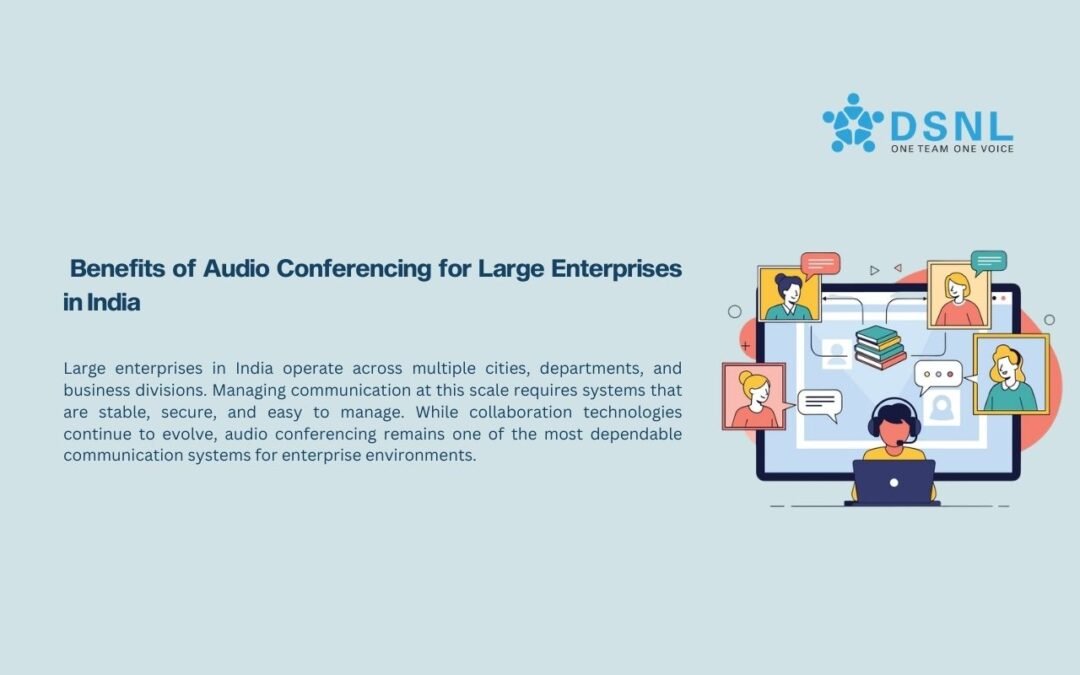 DSNL
ONE TEAM ONE VOICE

Benefits of Audio Conferencing for Large Enterprises in India

Large enterprises in India operate across multiple cities, departments, and business divisions. Managing communication at this scale requires systems that are stable, secure, and easy to manage. While collaboration technologies continue to evolve, audio conferencing remains one of the most dependable communication systems for enterprise environments.